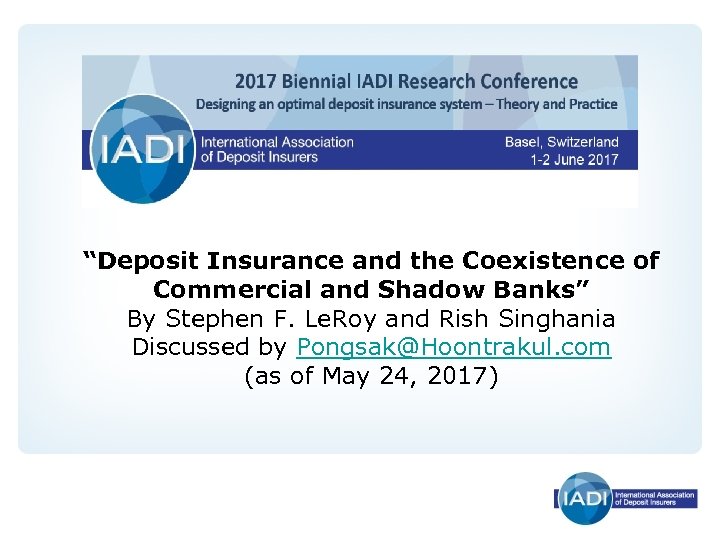 2017 Biennial IADI Research Conference
Designing an optimal deposit insurance system – Theory and Practice

IADI International Association of Deposit Insurers

Basel, Switzerland
1-2 June 2017

“Deposit Insurance and the Coexistence of Commercial and Shadow Banks”
By Stephen F. LeRoy and Rish Singhania
Discussed by Pongsak@Hoontrakul.com
(as of May 24, 2017)

IADI International Association of Deposit Insurers